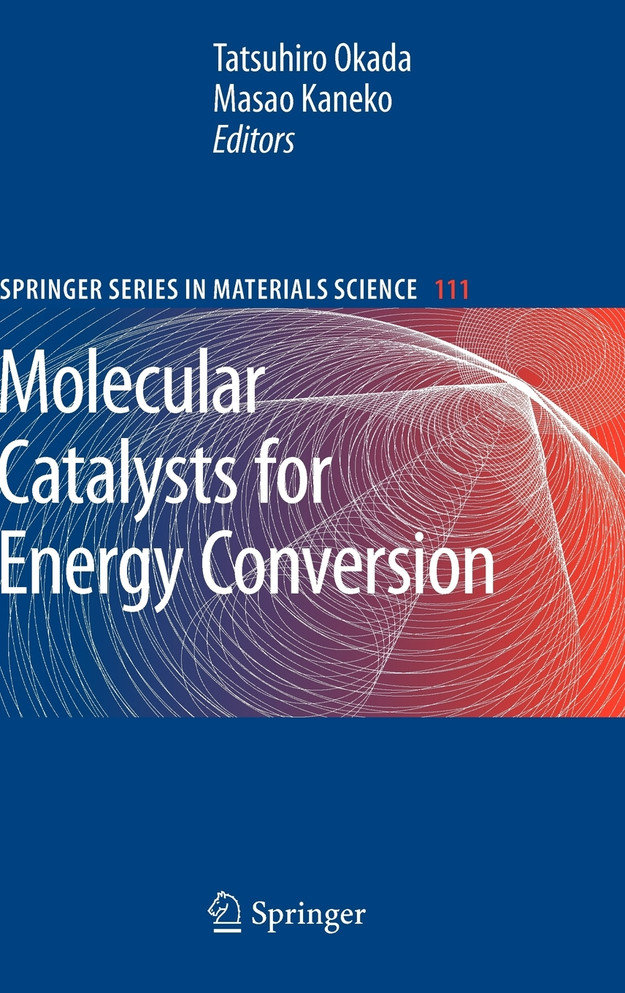 Tatsuhiro Okada
Masao Kaneko
Editors

SPRINGER SERIES IN MATERIALS SCIENCE 111

Molecular Catalysts for Energy Conversion

Springer